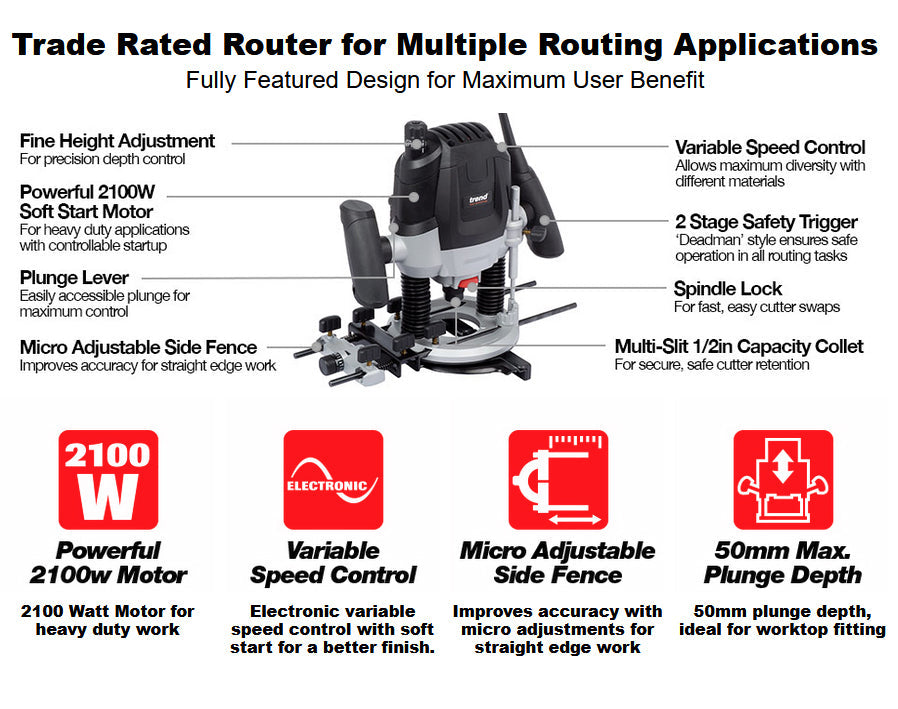 Trade Rated Router for Multiple Routing Applications
Fully Featured Design for Maximum User Benefit

Fine Height Adjustment
For precision depth control

Powerful 2100W Soft Start Motor
For heavy duty applications with controllable startup

Plunge Lever
Easily accessible plunge for maximum control

Micro Adjustable Side Fence
Improves accuracy for straight edge work

trend

Variable Speed Control
Allows maximum diversity with different materials

2 Stage Safety Trigger
'Deadman' style ensures safe operation in all routing tasks

Spindle Lock
For fast, easy cutter swaps

Multi-Slit 1/2in Capacity Collet
For secure, safe cutter retention

2100 W

Powerful 2100w Motor

2100 Watt Motor for heavy duty work

ELECTRONIC

Variable Speed Control

Electronic variable speed control with soft start for a better finish.

Micro Adjustable Side Fence

Improves accuracy with micro adjustments for straight edge work

50mm Max. Plunge Depth

50mm plunge depth, ideal for worktop fitting